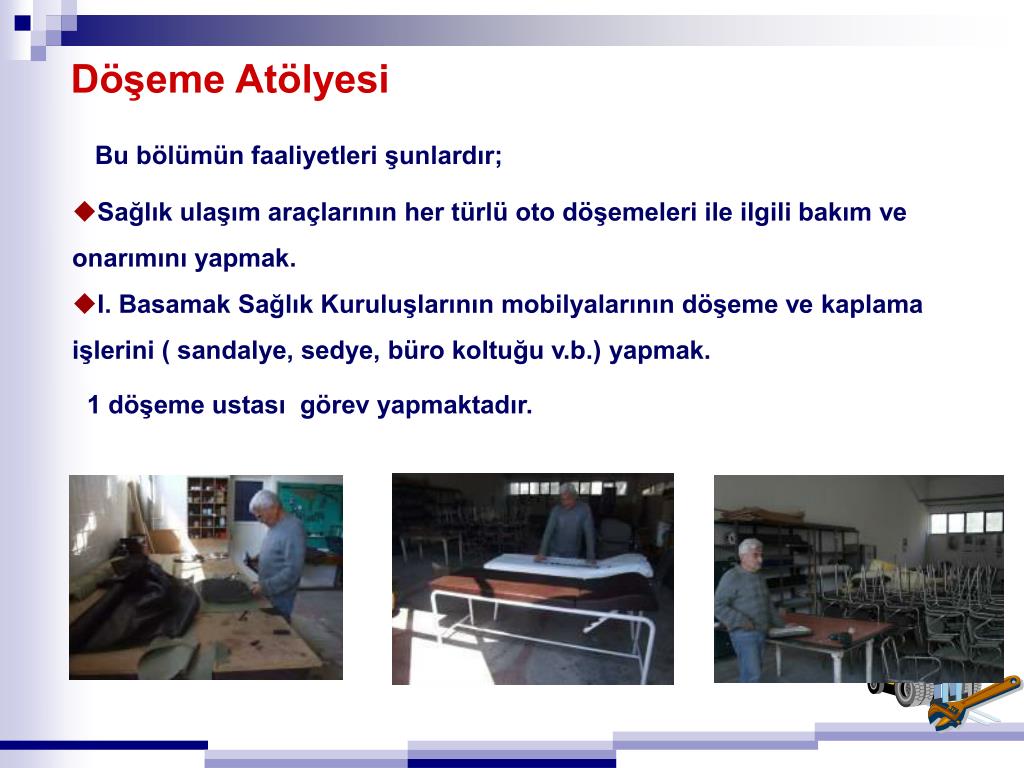 Döşeme Atölyesi

Bu bölümün faaliyetleri şunlardır;

◆Sağlık ulaşım araçlarının her türlü oto döşemeleri ile ilgili bakım ve onarımını yapmak.

◆I. Basamak Sağlık Kuruluşlarının mobilyalarının döşeme ve kaplama işlerini ( sandalye, sedye, büro koltuğu v.b.) yapmak.

1 döşeme ustası görev yapmaktadır.